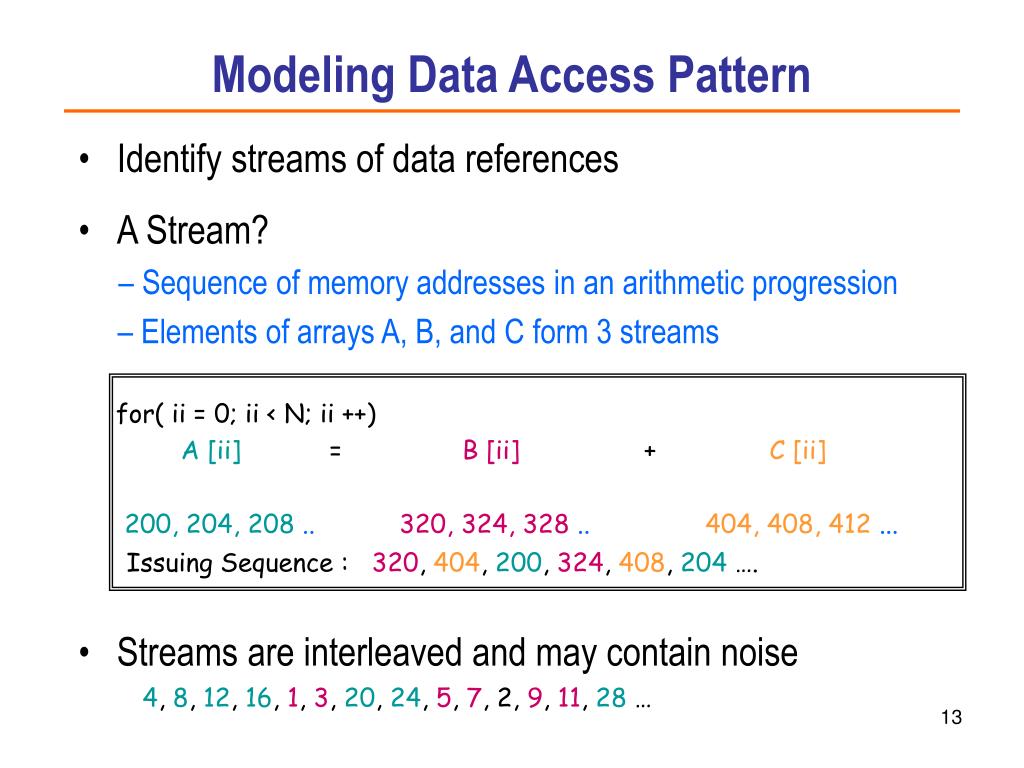 Modeling Data Access Pattern

• Identify streams of data references

• A Stream?
– Sequence of memory addresses in an arithmetic progression
– Elements of arrays A, B, and C form 3 streams

for( ii = 0; ii < N; ii ++)
A [ii] = B [ii] + C [ii]

200, 204, 208 .. 320, 324, 328 .. 404, 408, 412 …
Issuing Sequence : 320, 404, 200, 324, 408, 204 ….

• Streams are interleaved and may contain noise
4, 8, 12, 16, 1, 3, 20, 24, 5, 7, 2, 9, 11, 28 …

13